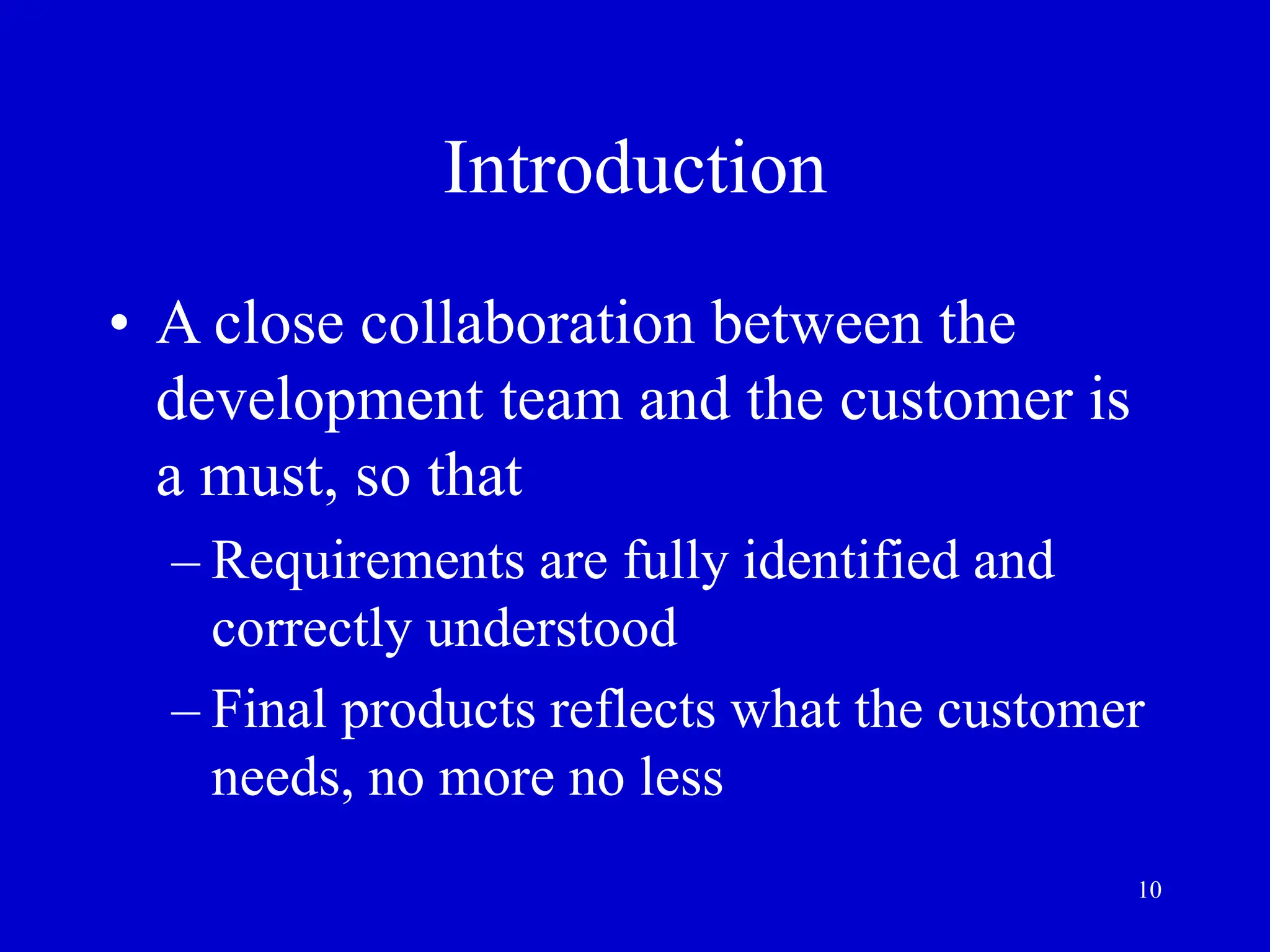 Introduction

• A close collaboration between the development team and the customer is a must, so that

– Requirements are fully identified and correctly understood

– Final products reflects what the customer needs, no more no less

10